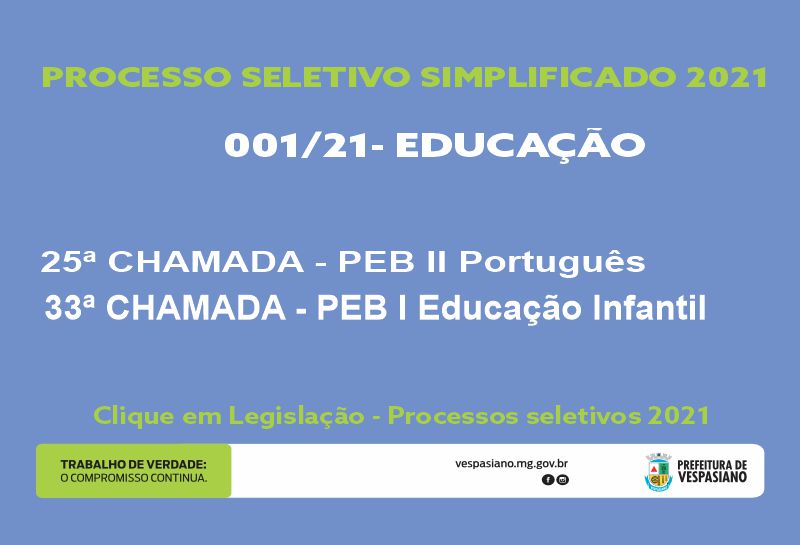 PROCESSO SELETIVO SIMPLIFICADO 2021

001/21- EDUCAÇÃO

25ª CHAMADA - PEB II Português
33ª CHAMADA - PEB I Educação Infantil

Clique em Legislação - Processos seletivos 2021

TRABALHO DE VERDADE:
O COMPROMISSO CONTINUA.

vespasiano.mg.gov.br

PREFEITURA DE VESPASIANO